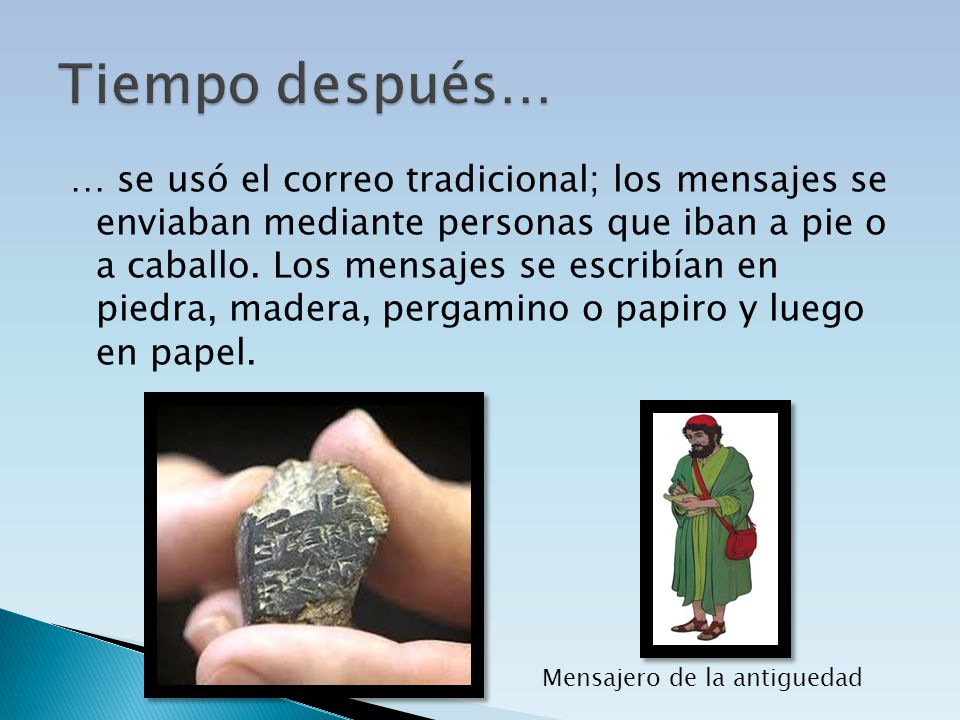 Tiempo después…

… se usó el correo tradicional; los mensajes se enviaban mediante personas que iban a pie o a caballo. Los mensajes se escribían en piedra, madera, pergamino o papiro y luego en papel.

Mensajero de la antiguedad